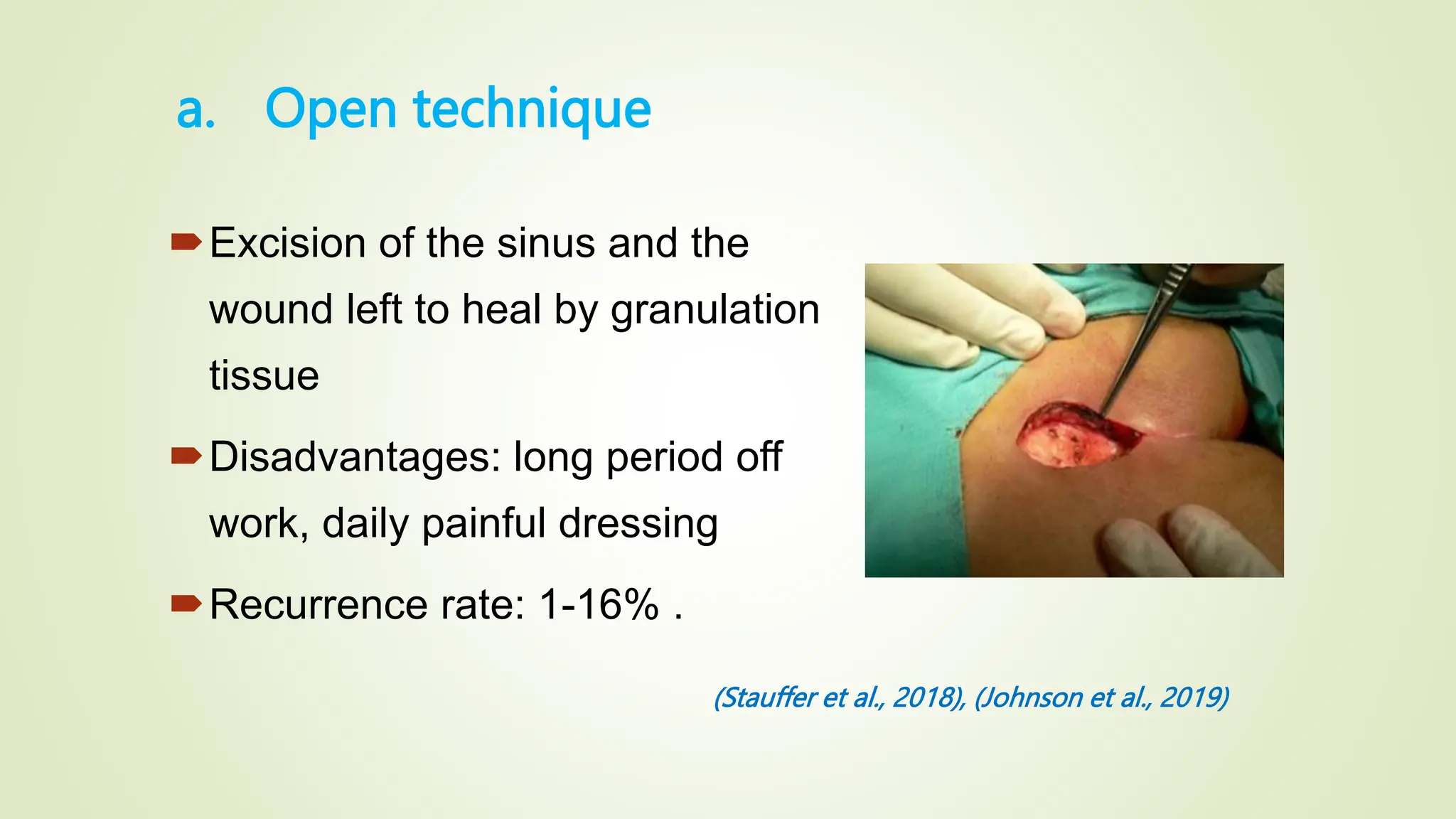 a. Open technique

Excision of the sinus and the wound left to heal by granulation tissue

Disadvantages: long period off work, daily painful dressing

Recurrence rate: 1-16% .

(Stauffer et al., 2018), (Johnson et al., 2019)